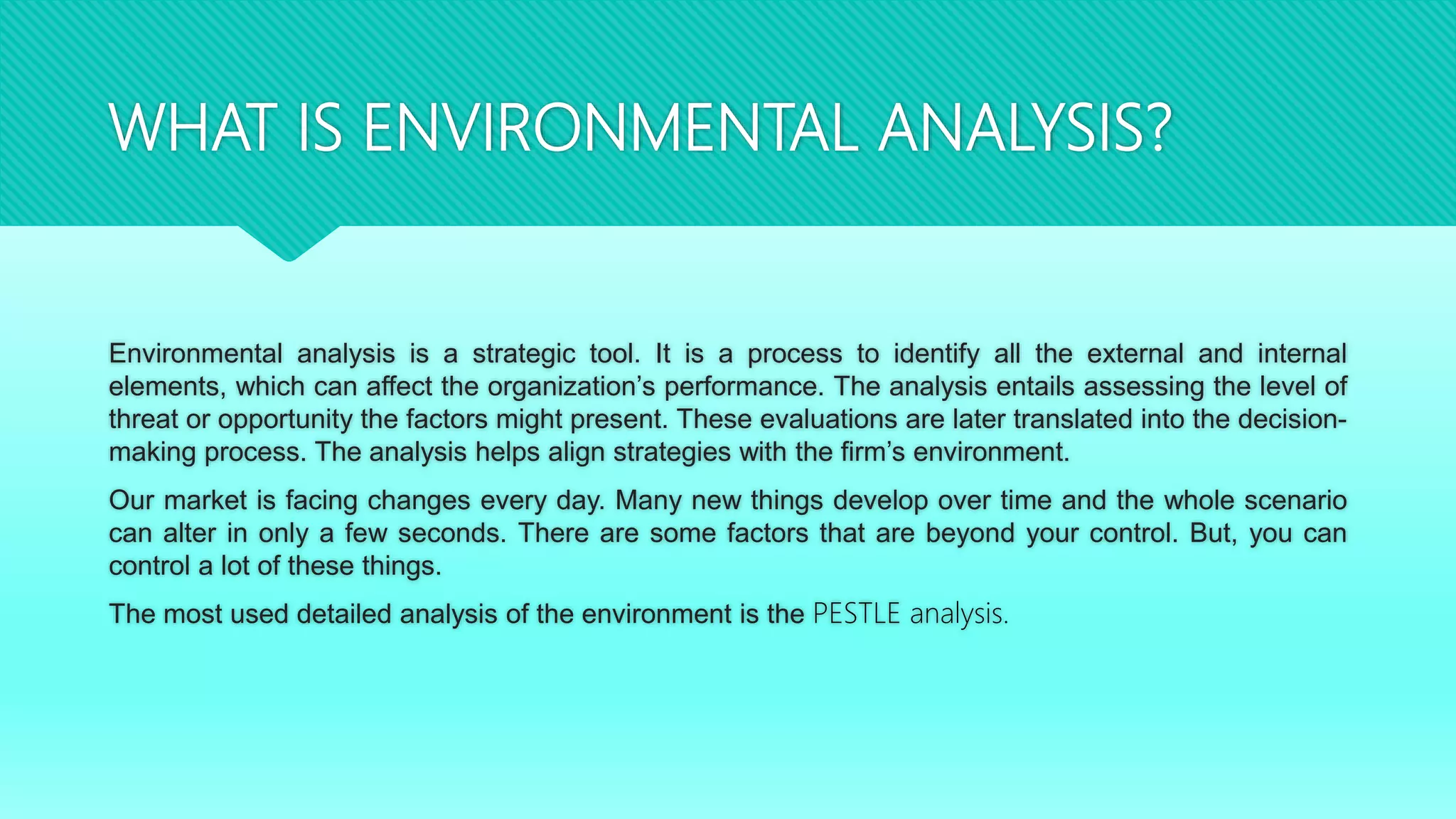 WHAT IS ENVIRONMENTAL ANALYSIS?

Environmental analysis is a strategic tool. It is a process to identify all the external and internal elements, which can affect the organization’s performance. The analysis entails assessing the level of threat or opportunity the factors might present. These evaluations are later translated into the decision-making process. The analysis helps align strategies with the firm’s environment.

Our market is facing changes every day. Many new things develop over time and the whole scenario can alter in only a few seconds. There are some factors that are beyond your control. But, you can control a lot of these things.

The most used detailed analysis of the environment is the PESTLE analysis.